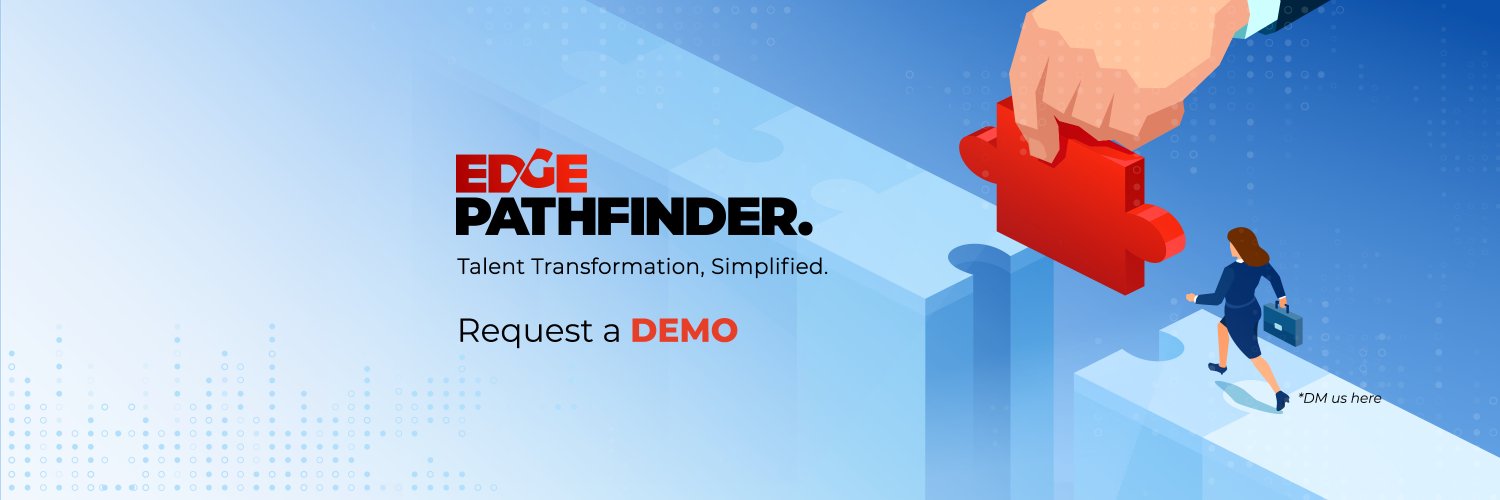 EDGE
PATHFINDER.
Talent Transformation, Simplified.

Request a DEMO

*DM us here